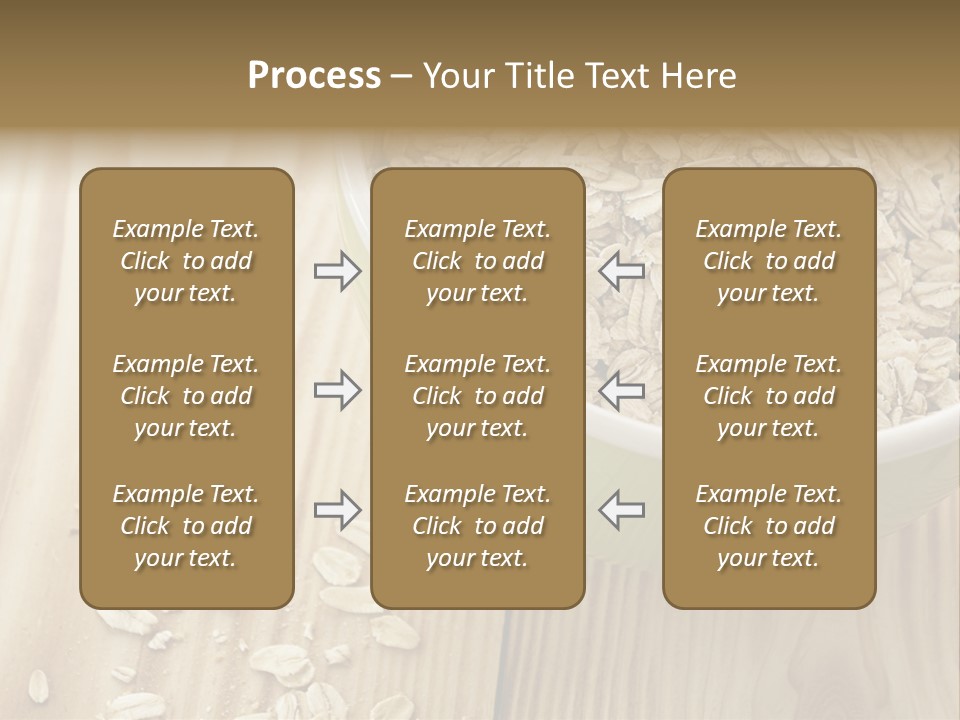 Process – Your Title Text Here

Example Text. Click to add your text.

Example Text. Click to add your text.

Example Text. Click to add your text.

Example Text. Click to add your text.

Example Text. Click to add your text.

Example Text. Click to add your text.

Example Text. Click to add your text.

Example Text. Click to add your text.

Example Text. Click to add your text.